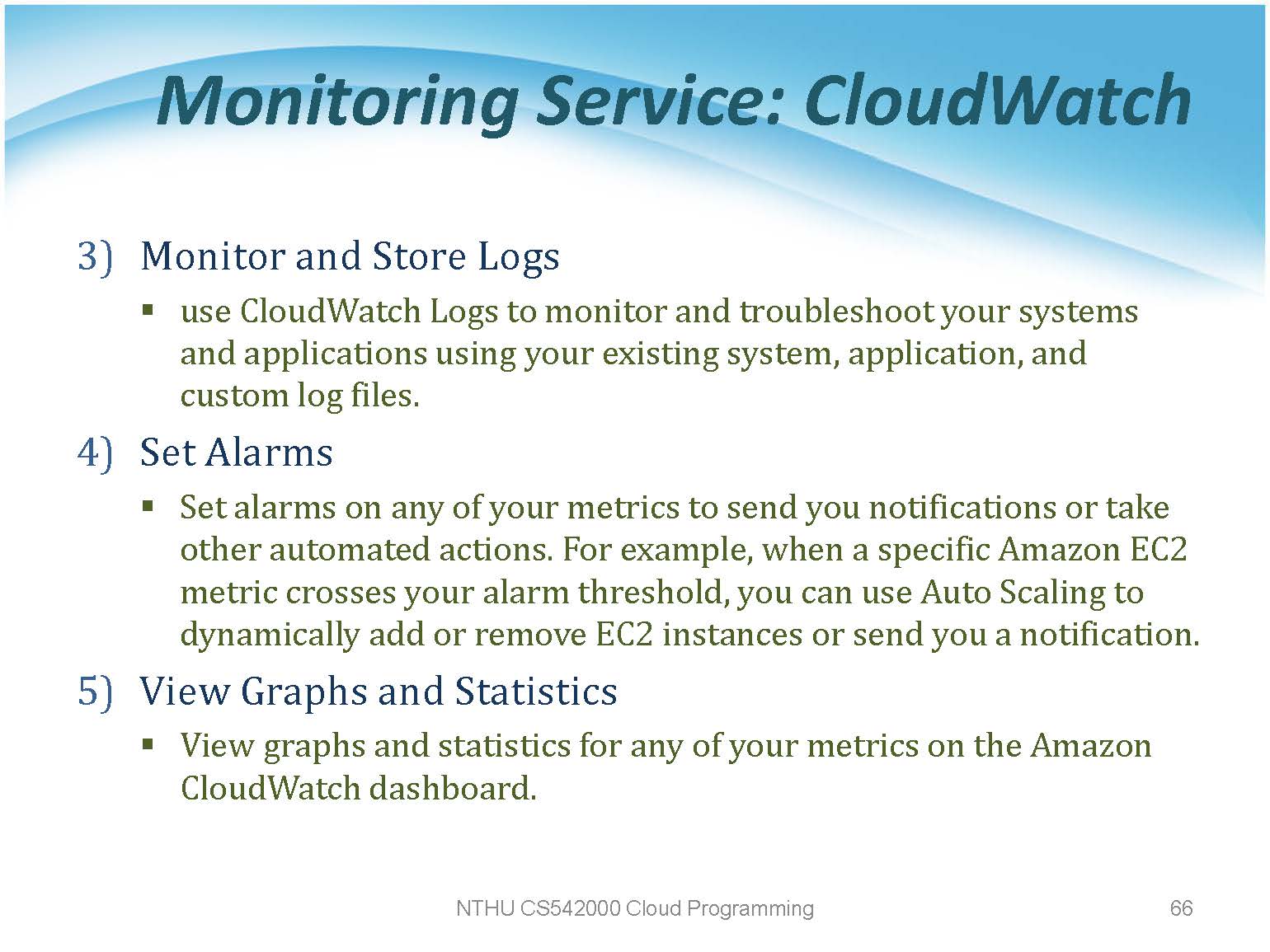 Monitoring Service: CloudWatch

3) Monitor and Store Logs

▪ use CloudWatch Logs to monitor and troubleshoot your systems and applications using your existing system, application, and custom log files.

4) Set Alarms

▪ Set alarms on any of your metrics to send you notifications or take other automated actions. For example, when a specific Amazon EC2 metric crosses your alarm threshold, you can use Auto Scaling to dynamically add or remove EC2 instances or send you a notification.

5) View Graphs and Statistics

▪ View graphs and statistics for any of your metrics on the Amazon CloudWatch dashboard.

NTHU CS542000 Cloud Programming

66